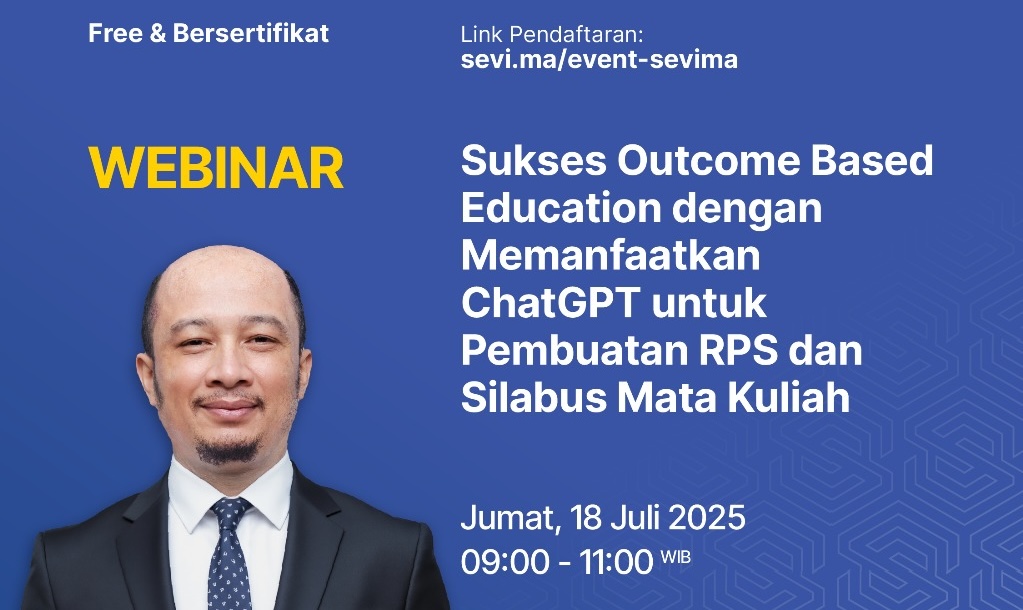 Free & Bersertifikat

Link Pendaftaran:
sevi.ma/event-sevima

WEBINAR

Sukses Outcome Based Education dengan Memanfaatkan ChatGPT untuk Pembuatan RPS dan Silabus Mata Kuliah

Jumat, 18 Juli 2025
09:00 - 11:00 WIB